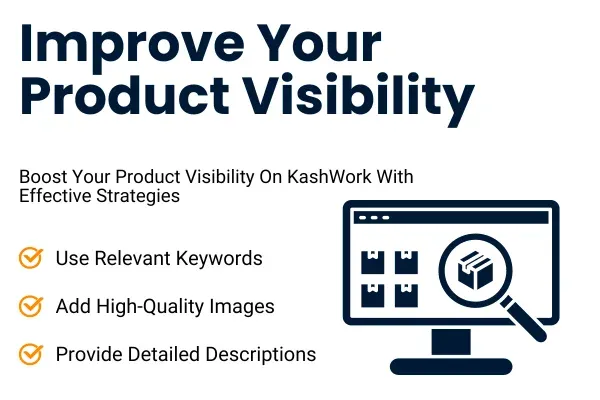 Improve Your Product Visibility

Boost Your Product Visibility On KashWork With Effective Strategies

Use Relevant Keywords

Add High-Quality Images

Provide Detailed Descriptions